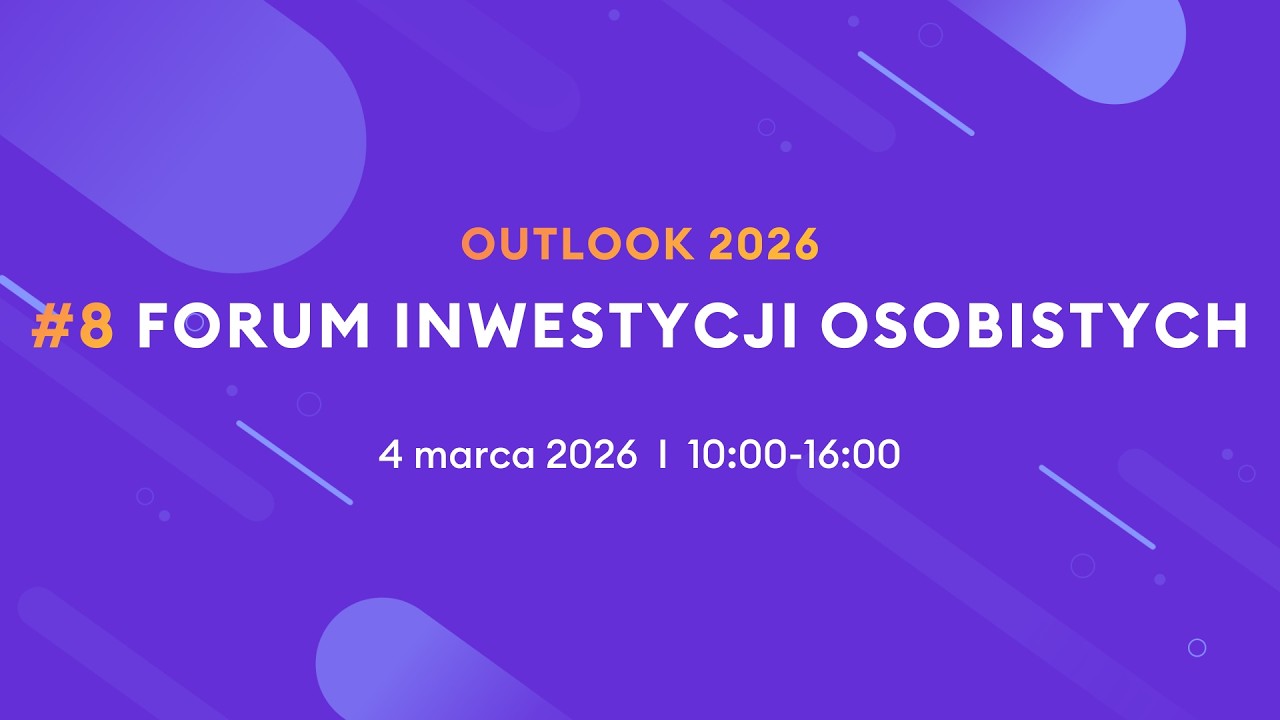 OUTLOOK 2026

#8 FORUM INWESTYCJI OSOBISTYCH

4 marca 2026 I 10:00-16:00